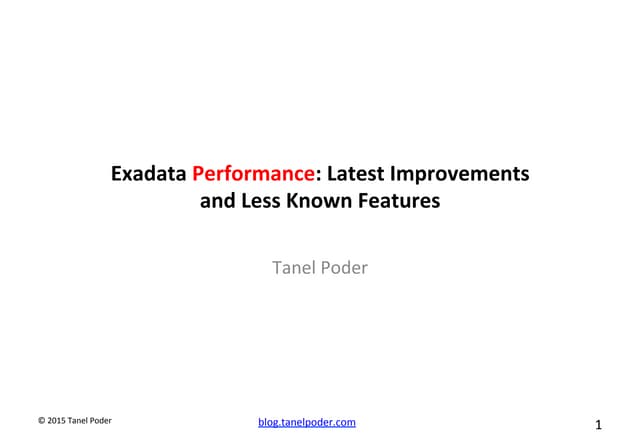 Exadata Performance: Latest Improvements and Less Known Features

Tanel Poder

© 2015 Tanel Poder

blog.tanelpoder.com

1